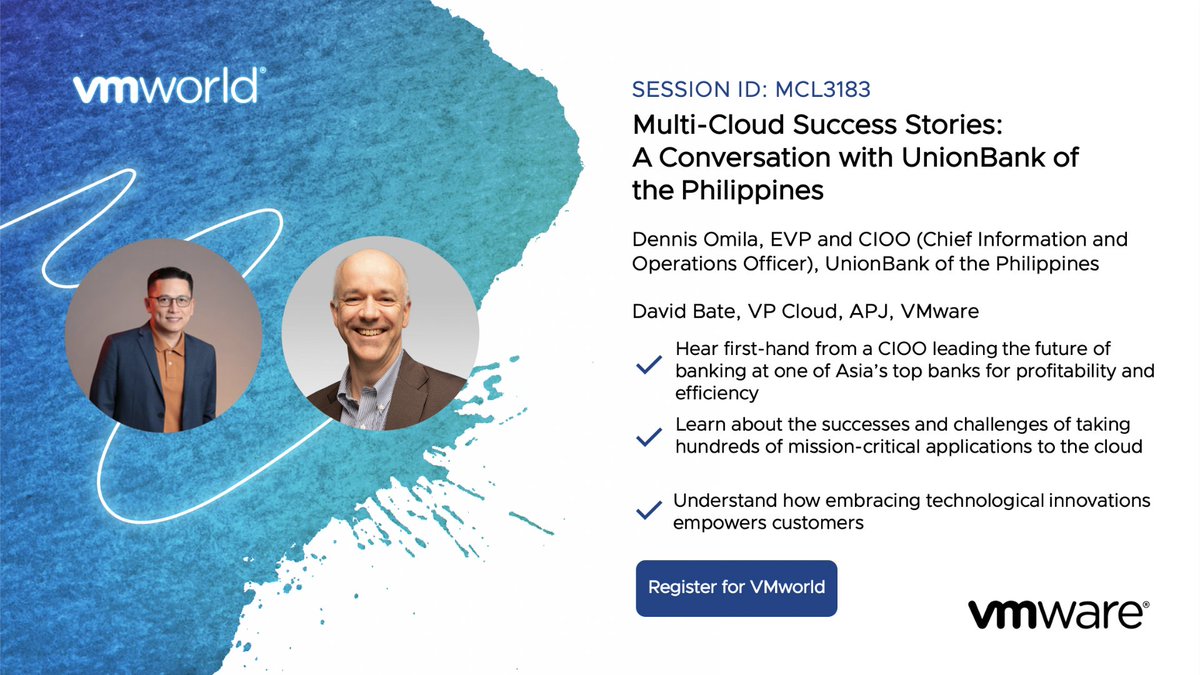 vmworld®

SESSION ID: MCL3183

Multi-Cloud Success Stories: A Conversation with UnionBank of the Philippines

Dennis Omila, EVP and CIOO (Chief Information and Operations Officer), UnionBank of the Philippines

David Bate, VP Cloud, APJ, VMware

Hear first-hand from a CIOO leading the future of banking at one of Asia's top banks for profitability and efficiency

Learn about the successes and challenges of taking hundreds of mission-critical applications to the cloud

Understand how embracing technological innovations empowers customers

Register for VMworld

vmware®